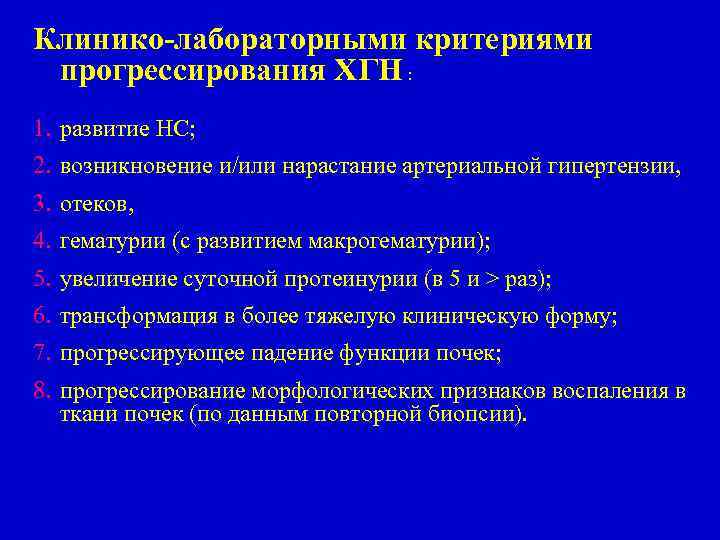 Клинико-лабораторными критериями прогрессирования ХГН :

1. развитие НС;
2. возникновение и/или нарастание артериальной гипертензии,
3. отеков,
4. гематурии (с развитием макрогематурии);
5. увеличение суточной протеинурии (в 5 и > раз);
6. трансформация в более тяжелую клиническую форму;
7. прогрессирующее падение функции почек;
8. прогрессирование морфологических признаков воспаления в ткани почек (по данным повторной биопсии).